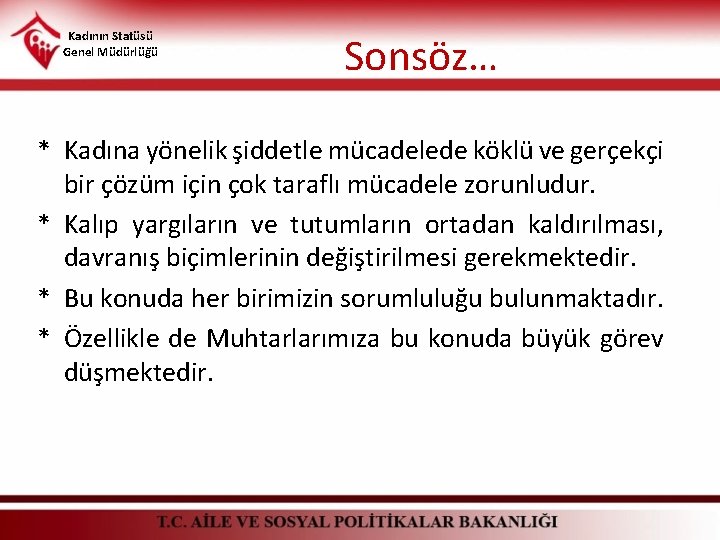 Kadının Statüsü
Genel Müdürlüğü

Sonsöz…

* Kadına yönelik şiddetle mücadelede köklü ve gerçekçi bir çözüm için çok taraflı mücadele zorunludur.

* Kalıp yargıların ve tutumların ortadan kaldırılması, davranış biçimlerinin değiştirilmesi gerekmektedir.

* Bu konuda her birimizin sorumluluğu bulunmaktadır.

* Özellikle de Muhtarlarımıza bu konuda büyük görev düşmektedir.

T.C. AİLE VE SOSYAL POLİTİKALAR BAKANLIĞI